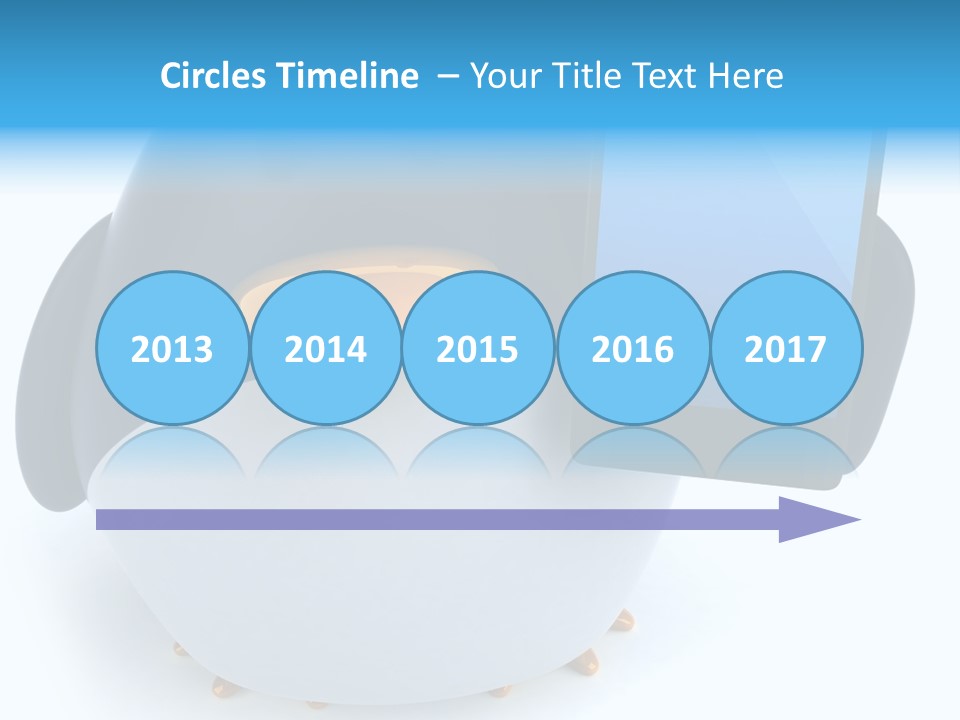 Circles Timeline – Your Title Text Here

2013

2014

2015

2016

2017